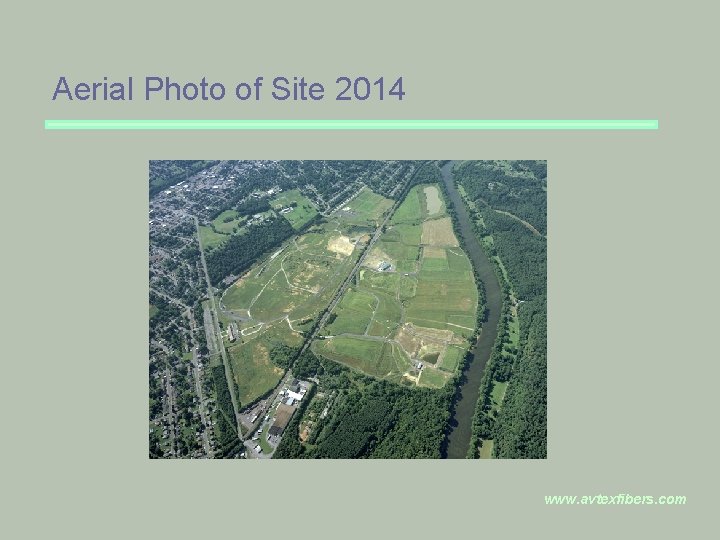 Aerial Photo of Site 2014

www.avtexfibers.com